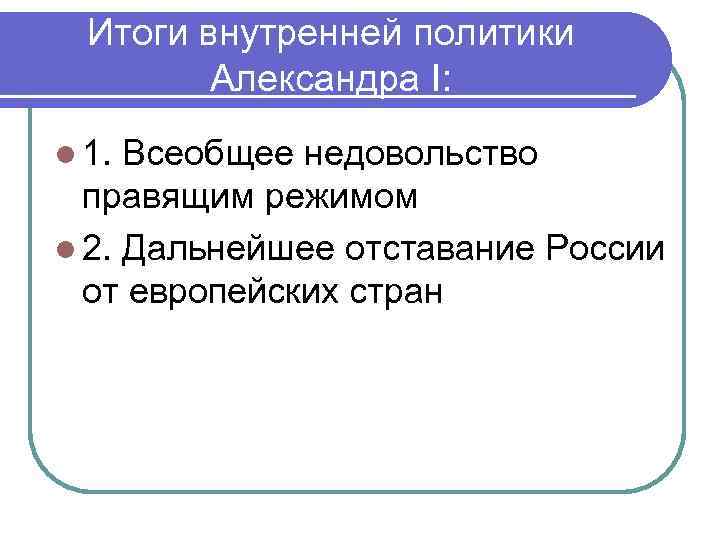 Итоги внутренней политики Александра I:

1. Всеобщее недовольство правящим режимом

2. Дальнейшее отставание России от европейских стран